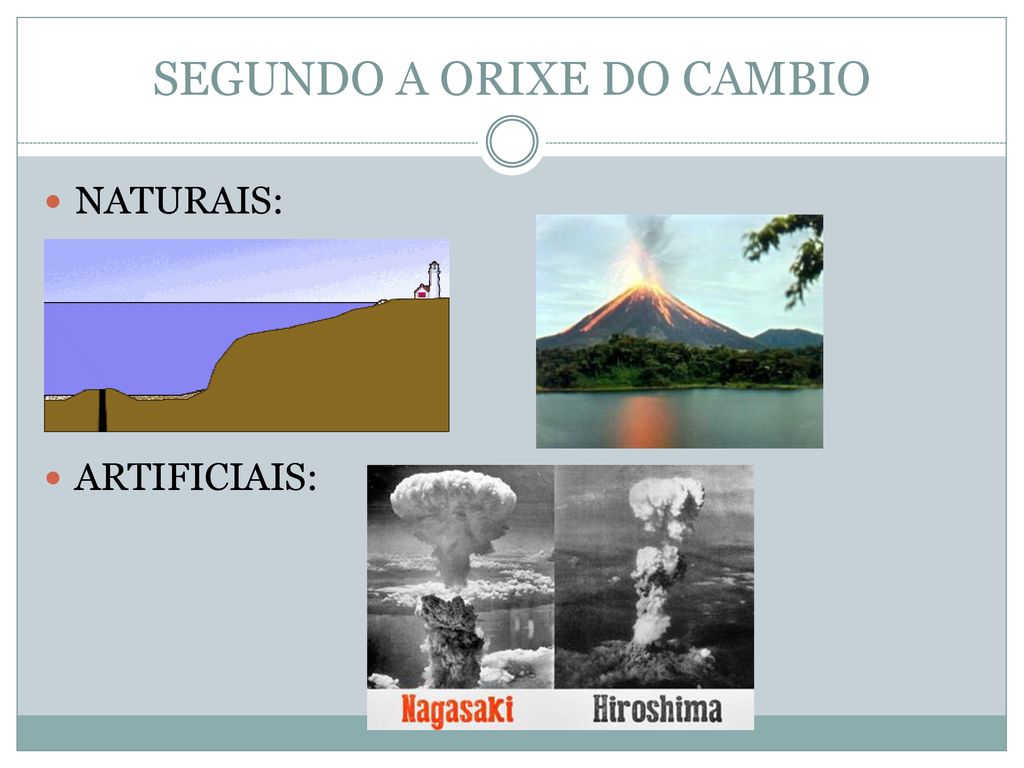 SEGUNDO A ORIXE DO CAMBIO

NATURAIS:

ARTIFICIAIS:

Nagasaki Hiroshima